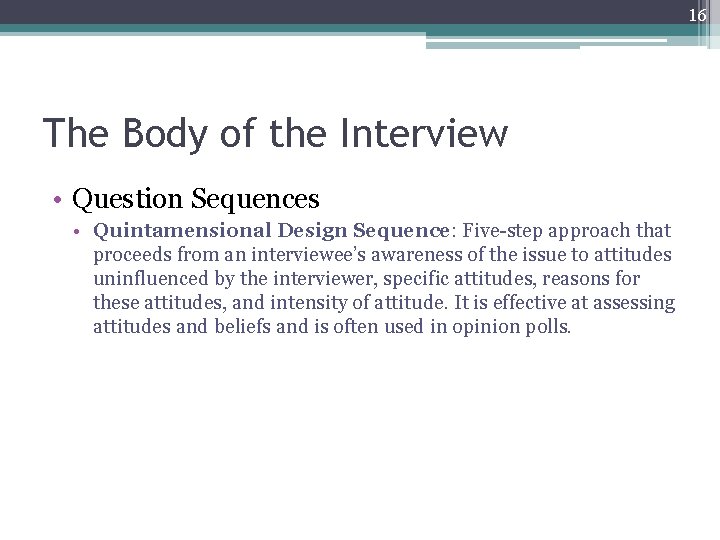 16

The Body of the Interview

• Question Sequences
  • Quintamensional Design Sequence: Five-step approach that proceeds from an interviewee's awareness of the issue to attitudes uninfluenced by the interviewer, specific attitudes, reasons for these attitudes, and intensity of attitude. It is effective at assessing attitudes and beliefs and is often used in opinion polls.